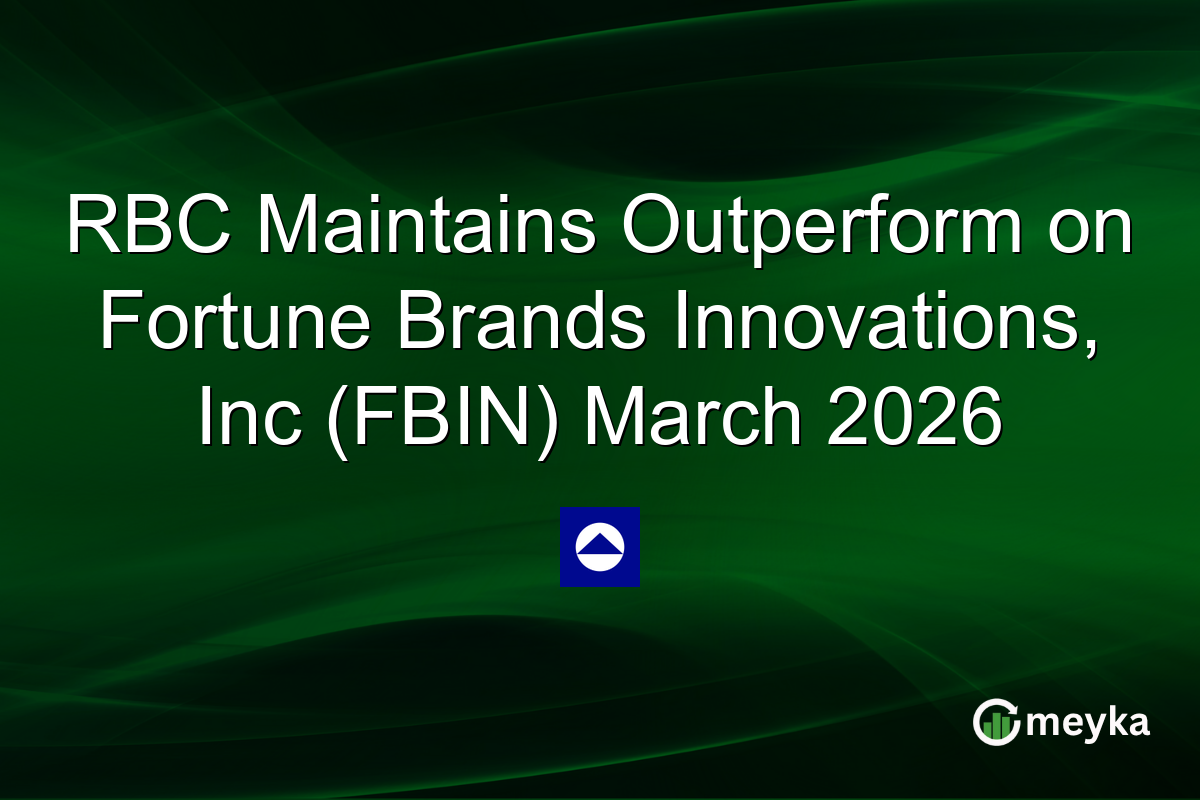 RBC Maintains Outperform on Fortune Brands Innovations, Inc (FBIN) March 2026

meyka